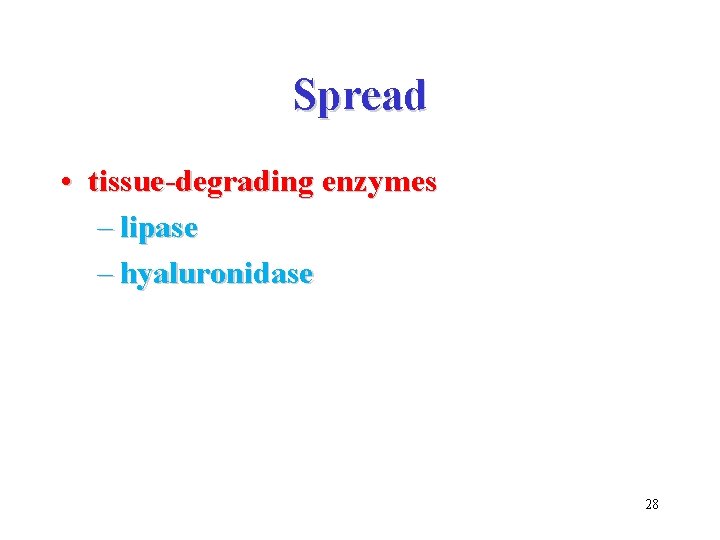 Spread

• tissue-degrading enzymes
– lipase
– hyaluronidase

28